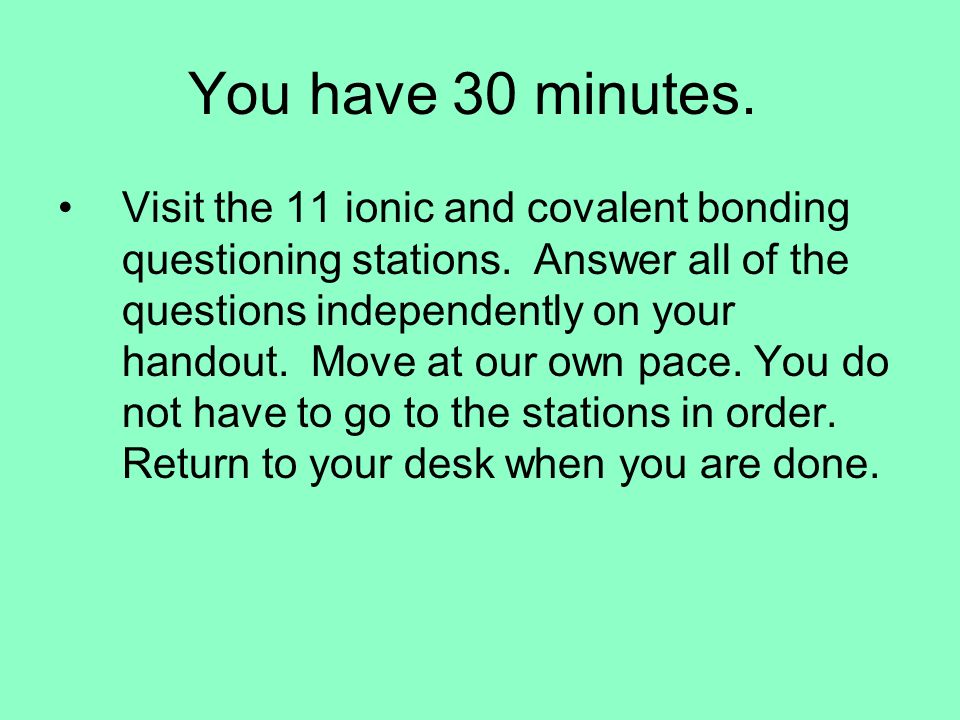 You have 30 minutes.

• Visit the 11 ionic and covalent bonding questioning stations. Answer all of the questions independently on your handout. Move at our own pace. You do not have to go to the stations in order. Return to your desk when you are done.